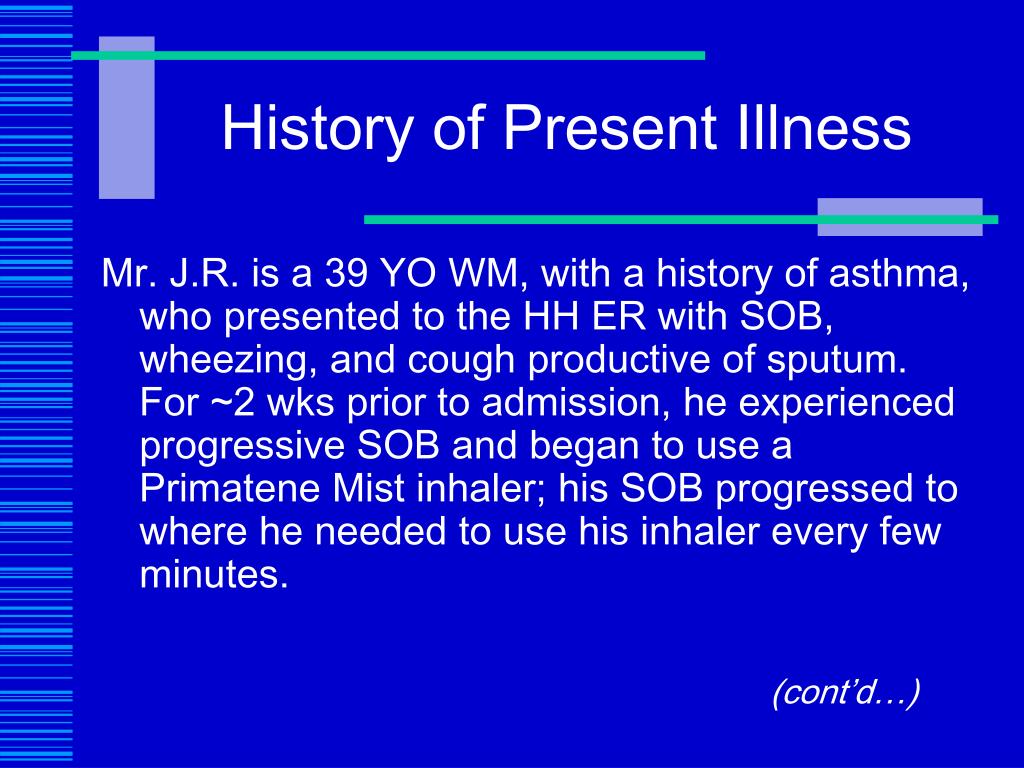 History of Present Illness

Mr. J.R. is a 39 YO WM, with a history of asthma, who presented to the HH ER with SOB, wheezing, and cough productive of sputum. For ~2 wks prior to admission, he experienced progressive SOB and began to use a Primatene Mist inhaler; his SOB progressed to where he needed to use his inhaler every few minutes.

(cont'd…)